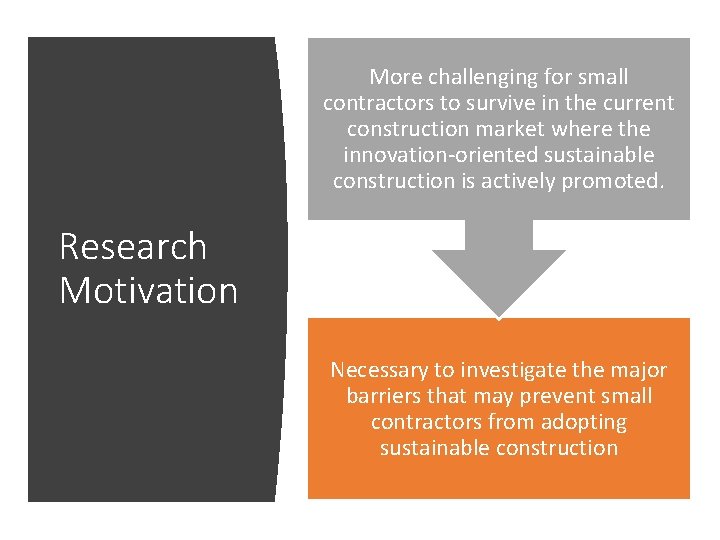 Research Motivation

More challenging for small contractors to survive in the current construction market where the innovation-oriented sustainable construction is actively promoted.

Necessary to investigate the major barriers that may prevent small contractors from adopting sustainable construction